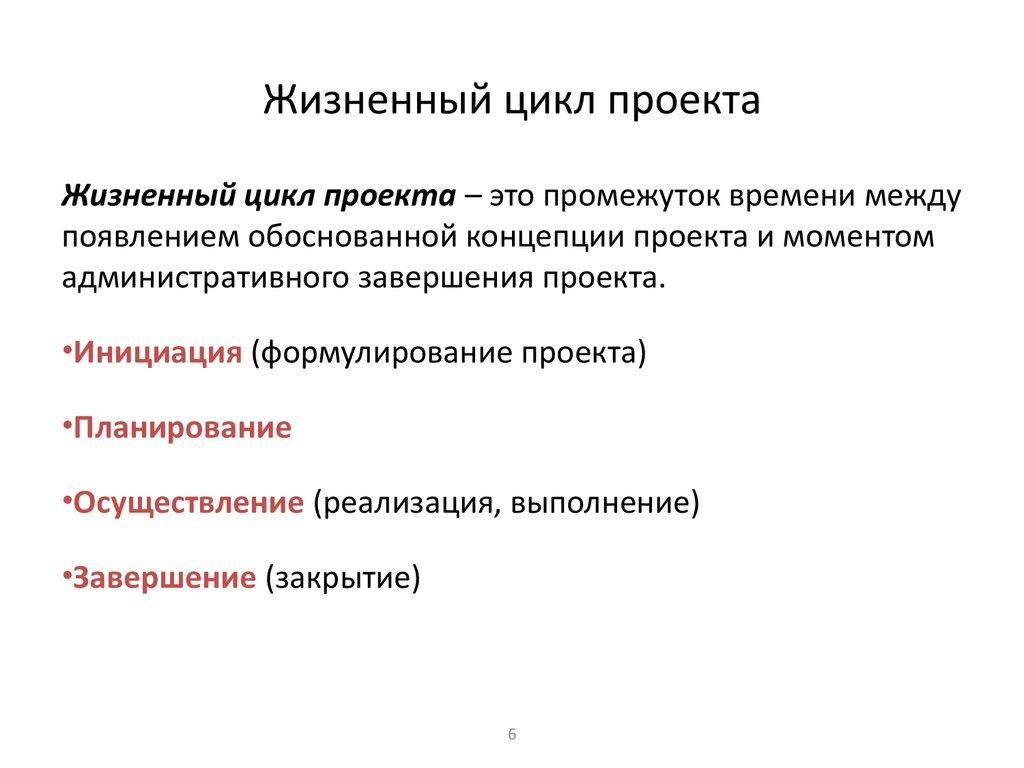 Жизненный цикл проекта

Жизненный цикл проекта – это промежуток времени между появлением обоснованной концепции проекта и моментом административного завершения проекта.

•Инициация (формулирование проекта)

•Планирование

•Осуществление (реализация, выполнение)

•Завершение (закрытие)

6